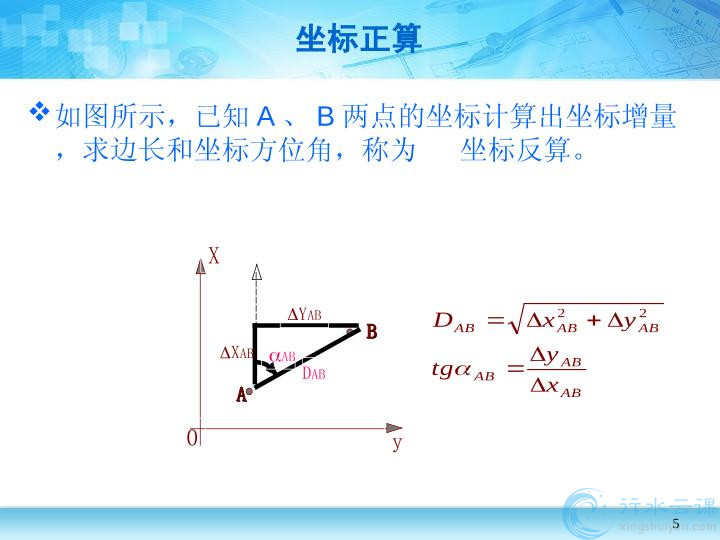 坐标正算

❖ 如图所示，已知 A 、 B 两点的坐标计算出坐标增量，求边长和坐标方位角，称为　坐标反算。

X

$\Delta Y_{AB}$

B

$\Delta X_{AB}$

$\alpha_{AB}$

$D_{AB}$

A

0

y

$D_{AB} = \sqrt{\Delta x_{AB}^2 + \Delta y_{AB}^2}$

$tg\alpha_{AB} = \frac{\Delta y_{AB}}{\Delta x_{AB}}$

行水云课
xingshuiyun.com

5